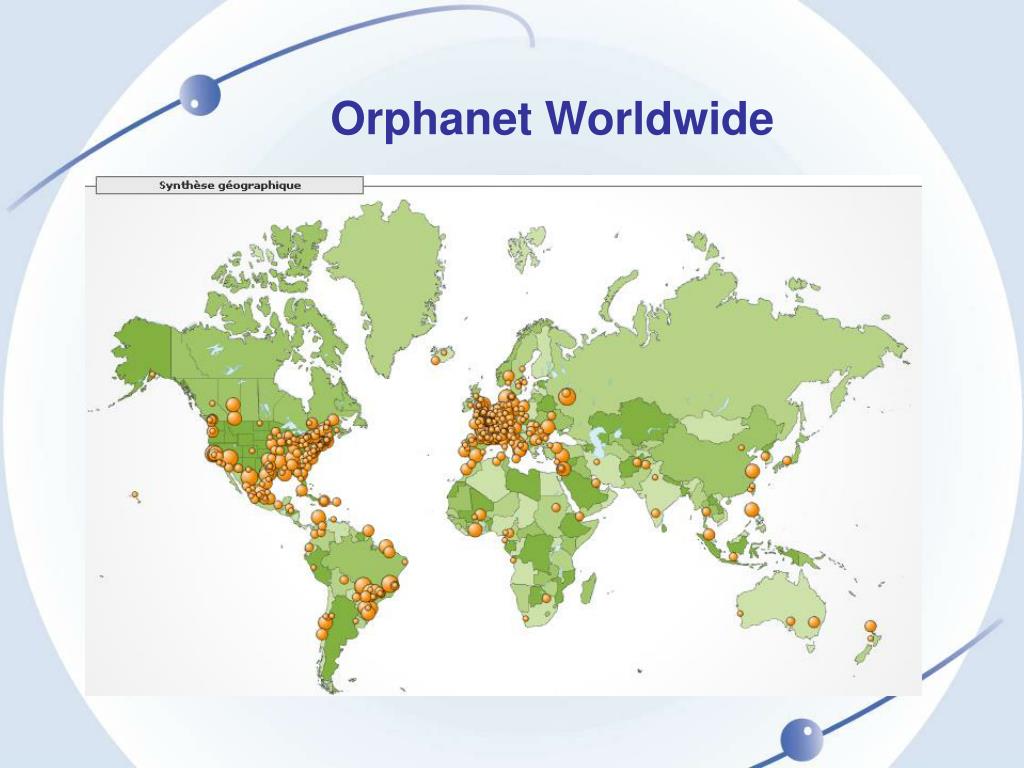 Orphanet Worldwide

Synthèse géographique